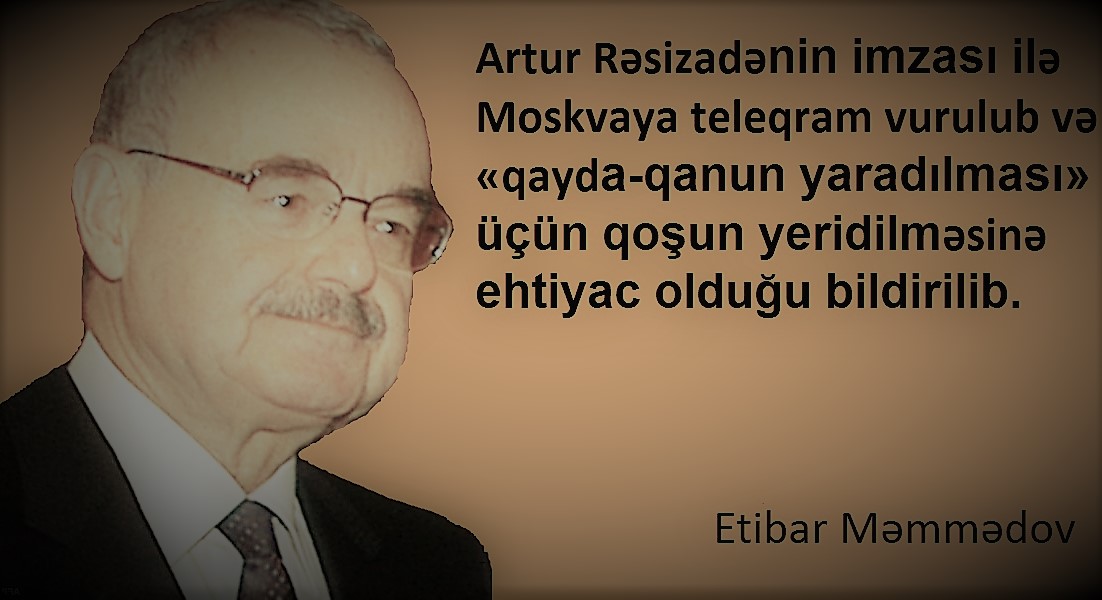 Artur Rəsizadənin imzası ilə Moskvaya teleqram vurulub və «qayda-qanun yaradılması» üçün qoşun yeridilməsinə ehtiyac olduğu bildirilib.

Etibar Məmmədov